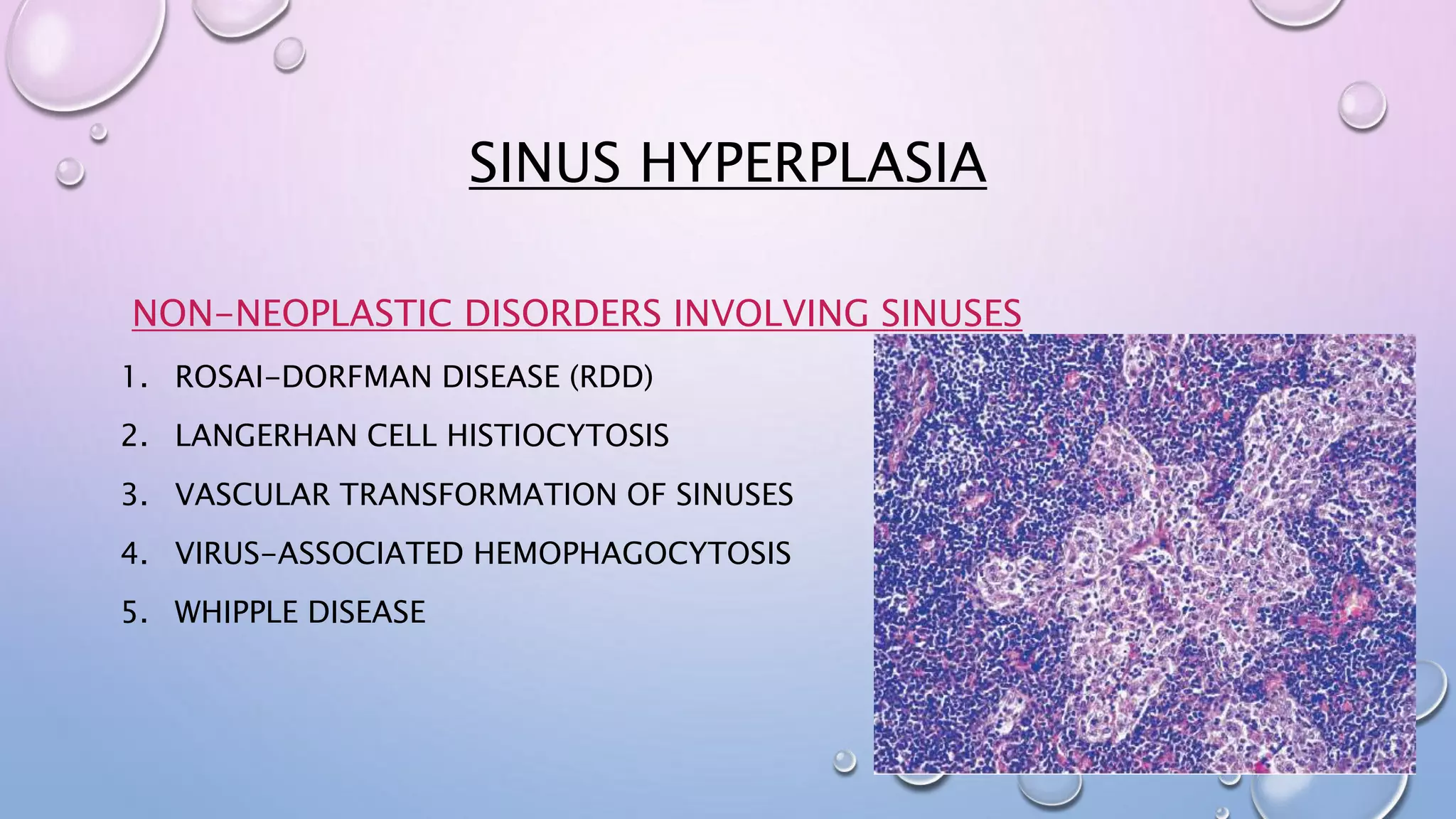 SINUS HYPERPLASIA

NON-NEOPLASTIC DISORDERS INVOLVING SINUSES

1. ROSAI-DORFMAN DISEASE (RDD)
2. LANGERHAN CELL HISTIOCYTOSIS
3. VASCULAR TRANSFORMATION OF SINUSES
4. VIRUS-ASSOCIATED HEMOPHAGOCYTOSIS
5. WHIPPLE DISEASE